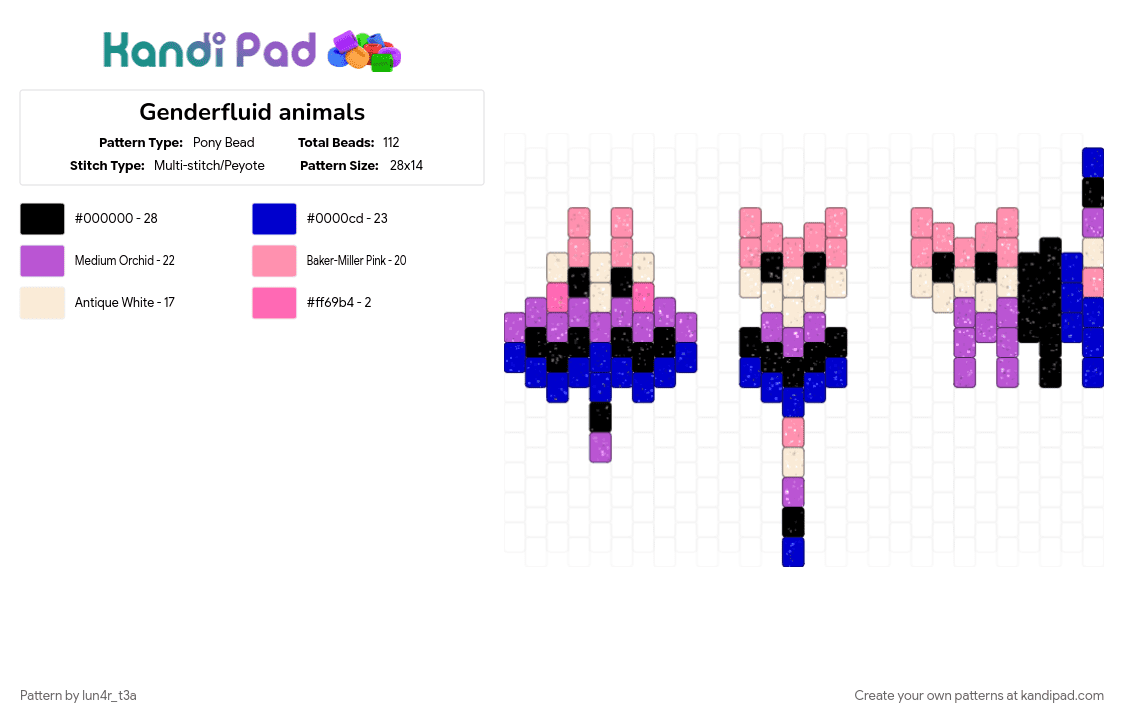 Kandi Pad

Genderfluid animals

Pattern Type: Pony Bead
Total Beads: 112
Stitch Type: Multi-stitch/Peyote
Pattern Size: 28x14

#000000 - 28
#0000cd - 23
Medium Orchid - 22
Baker-Miller Pink - 20
Antique White - 17
#ff69b4 - 2

Pattern by lun4r_t3a

Create your own patterns at kandipad.com